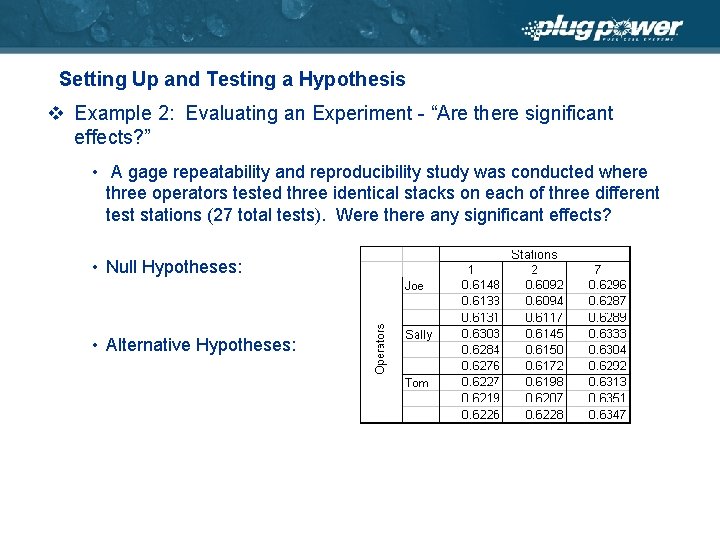 plug power
FUEL CELL SYSTEMS

Setting Up and Testing a Hypothesis

❖ Example 2: Evaluating an Experiment - “Are there significant effects?”

• A gage repeatability and reproducibility study was conducted where three operators tested three identical stacks on each of three different test stations (27 total tests). Were there any significant effects?

• Null Hypotheses:

• Alternative Hypotheses:

| | | Stations | | |
|---|---|---|---|---|
| | | 1 | 2 | 7 |
| Operators | Joe | 0.6148 | 0.6092 | 0.6296 |
| | | 0.6133 | 0.6094 | 0.6287 |
| | | 0.6131 | 0.6117 | 0.6289 |
| | Sally | 0.6303 | 0.6145 | 0.6333 |
| | | 0.6284 | 0.6150 | 0.6304 |
| | | 0.6276 | 0.6172 | 0.6292 |
| | Tom | 0.6227 | 0.6198 | 0.6313 |
| | | 0.6219 | 0.6207 | 0.6351 |
| | | 0.6226 | 0.6228 | 0.6347 |